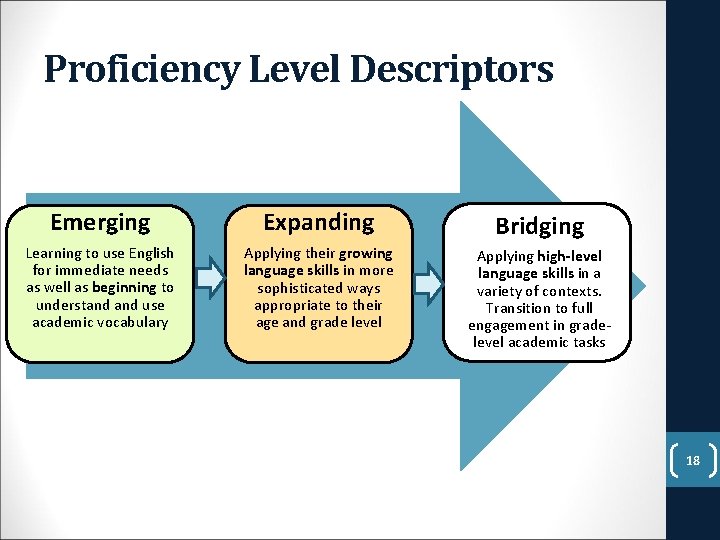 Proficiency Level Descriptors

Emerging

Learning to use English for immediate needs as well as beginning to understand and use academic vocabulary

Expanding

Applying their growing language skills in more sophisticated ways appropriate to their age and grade level

Bridging

Applying high-level language skills in a variety of contexts. Transition to full engagement in grade-level academic tasks

18